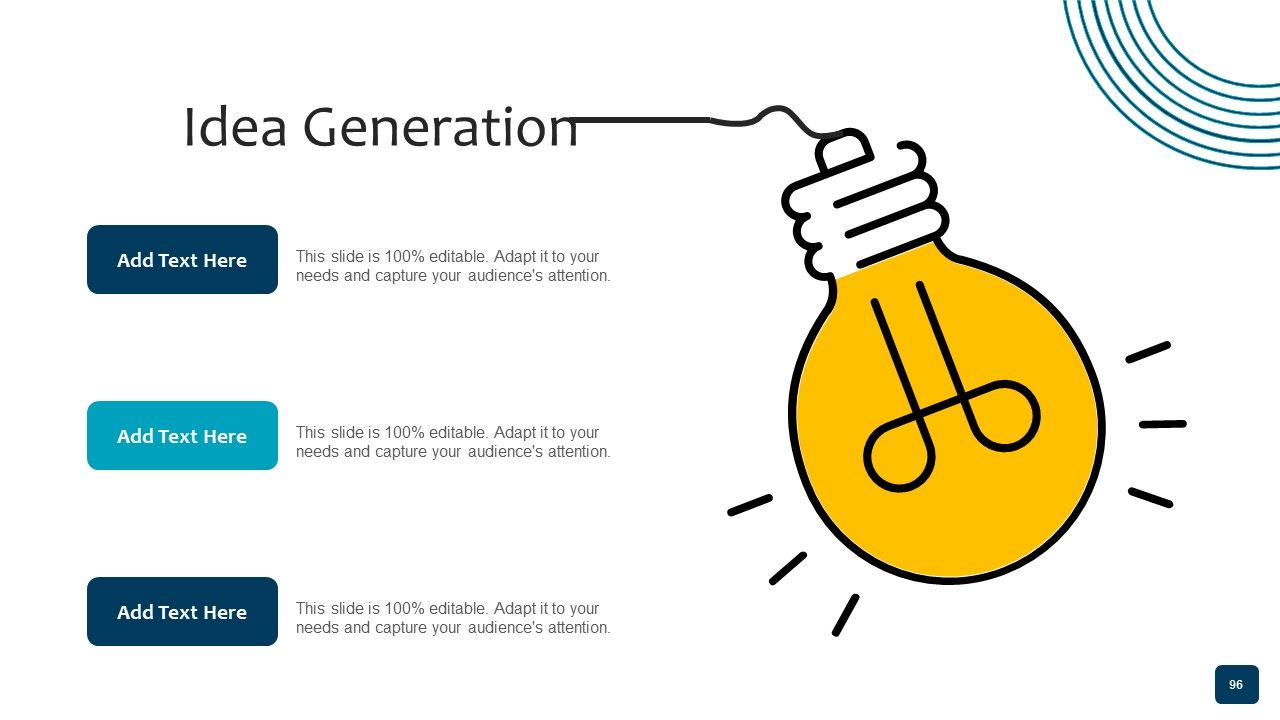 Idea Generation

Add Text Here

This slide is 100% editable. Adapt it to your needs and capture your audience's attention.

Add Text Here

This slide is 100% editable. Adapt it to your needs and capture your audience's attention.

Add Text Here

This slide is 100% editable. Adapt it to your needs and capture your audience's attention.

96